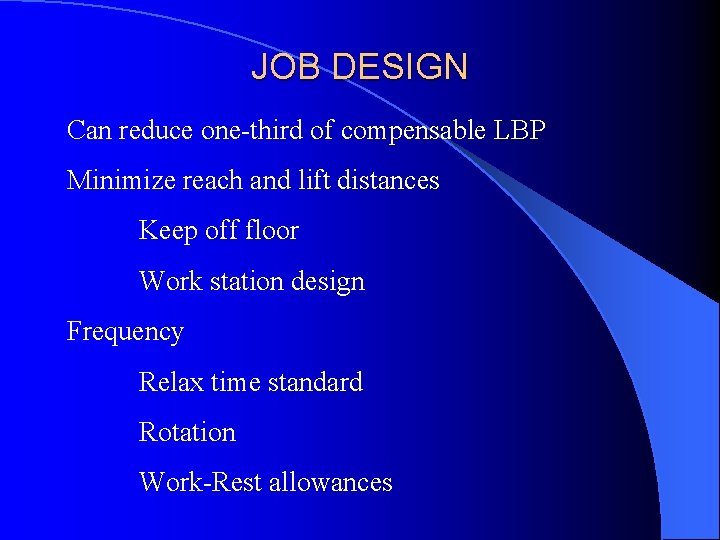 JOB DESIGN

Can reduce one-third of compensable LBP

Minimize reach and lift distances

Keep off floor

Work station design

Frequency

Relax time standard

Rotation

Work-Rest allowances